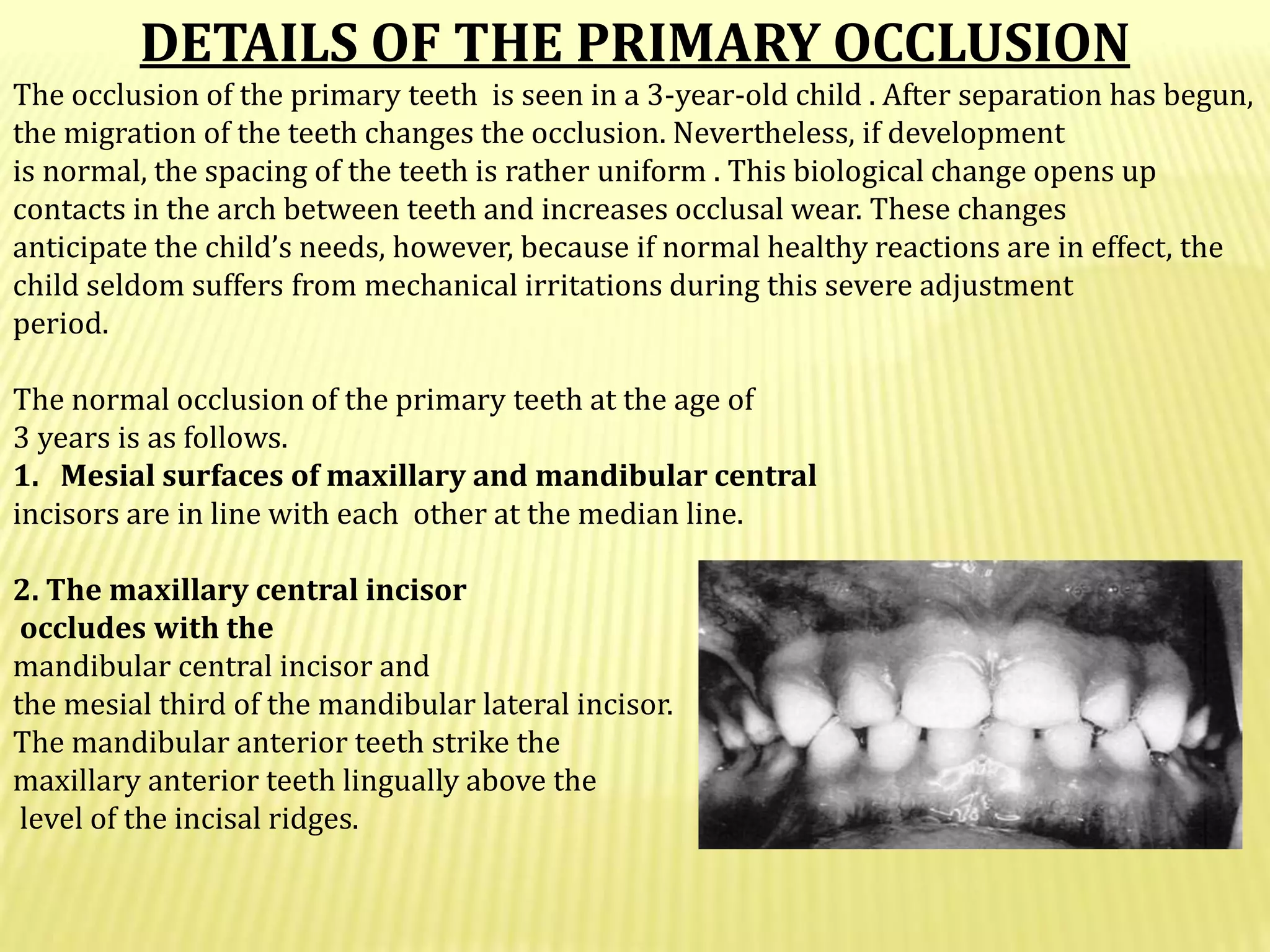 DETAILS OF THE PRIMARY OCCLUSION

The occlusion of the primary teeth is seen in a 3-year-old child . After separation has begun, the migration of the teeth changes the occlusion. Nevertheless, if development is normal, the spacing of the teeth is rather uniform . This biological change opens up contacts in the arch between teeth and increases occlusal wear. These changes anticipate the child's needs, however, because if normal healthy reactions are in effect, the child seldom suffers from mechanical irritations during this severe adjustment period.

The normal occlusion of the primary teeth at the age of 3 years is as follows.

1. Mesial surfaces of maxillary and mandibular central incisors are in line with each other at the median line.

2. The maxillary central incisor occludes with the mandibular central incisor and the mesial third of the mandibular lateral incisor. The mandibular anterior teeth strike the maxillary anterior teeth lingually above the level of the incisal ridges.